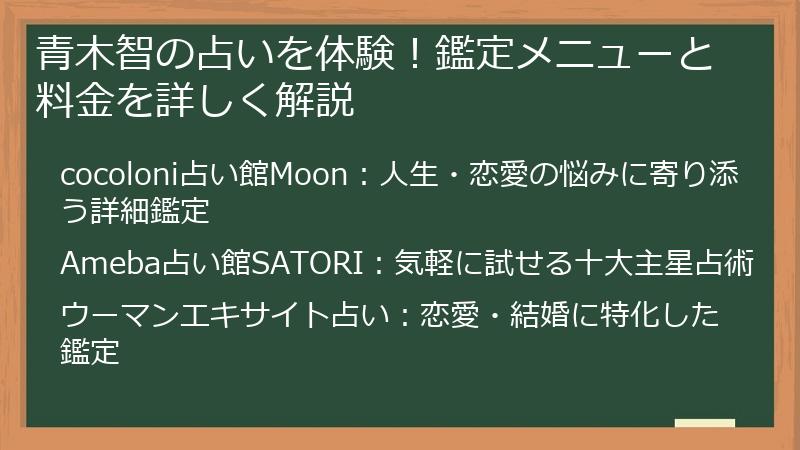 青木智の占いを体験！鑑定メニューと料金を詳しく解説

cocoloni占い館Moon：人生・恋愛の悩みに寄り添う詳細鑑定

Ameba占い館SATORI：気軽に試せる十大主星占術

ウーマンエキサイト占い：恋愛・結婚に特化した鑑定